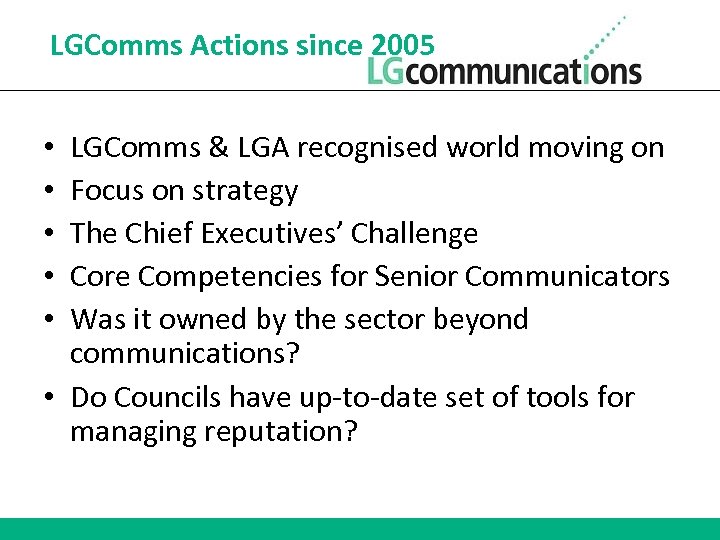 LGComms Actions since 2005

LGcommunications

• LGComms & LGA recognised world moving on
• Focus on strategy
• The Chief Executives' Challenge
• Core Competencies for Senior Communicators
• Was it owned by the sector beyond communications?
• Do Councils have up-to-date set of tools for managing reputation?